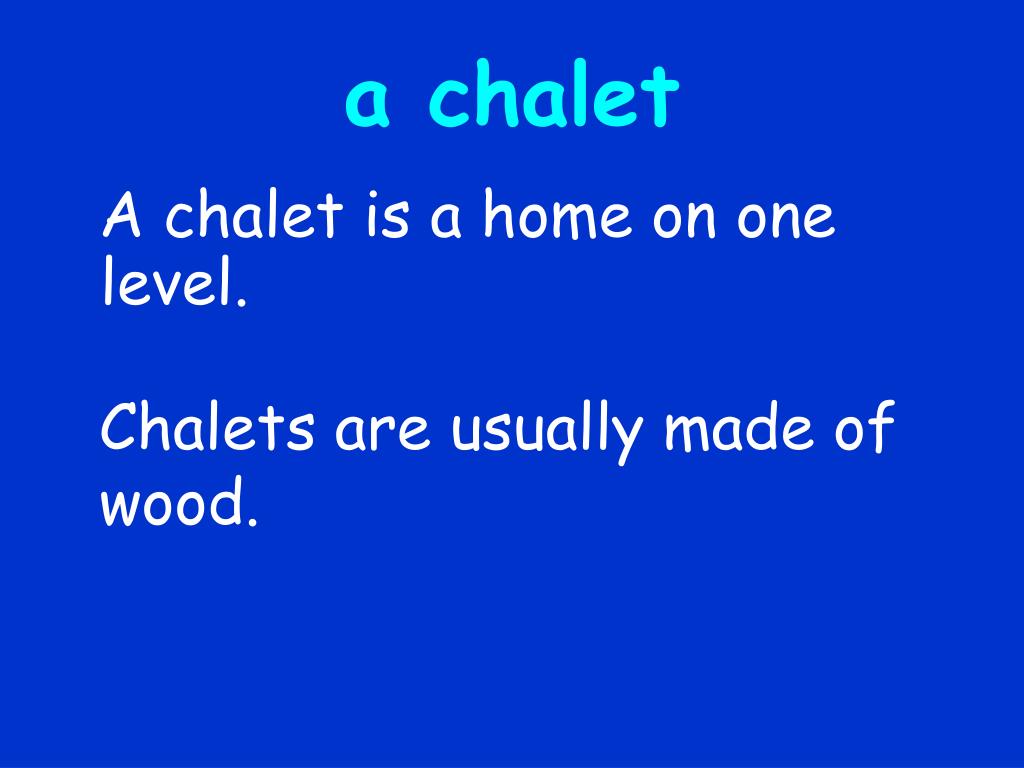 a chalet

A chalet is a home on one level.

Chalets are usually made of wood.